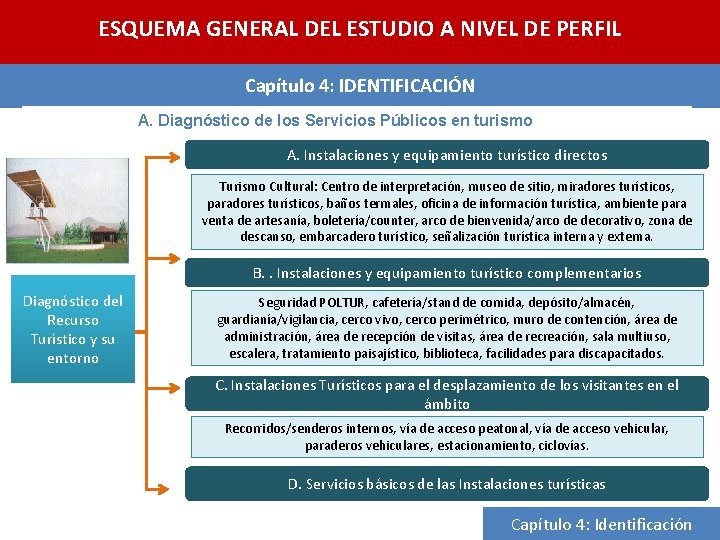 ESQUEMA GENERAL DEL ESTUDIO A NIVEL DE PERFIL

Capítulo 4: IDENTIFICACIÓN

A. Diagnóstico de los Servicios Públicos en turismo

Diagnóstico del Recurso Turístico y su entorno

A. Instalaciones y equipamiento turístico directos

Turismo Cultural: Centro de interpretación, museo de sitio, miradores turísticos, paradores turísticos, baños termales, oficina de información turística, ambiente para venta de artesanía, boletería/counter, arco de bienvenida/arco de decorativo, zona de descanso, embarcadero turístico, señalización turística interna y externa.

B. . Instalaciones y equipamiento turístico complementarios

Seguridad POLTUR, cafetería/stand de comida, depósito/almacén, guardianía/vigilancia, cerco vivo, cerco perimétrico, muro de contención, área de administración, área de recepción de visitas, área de recreación, sala multiuso, escalera, tratamiento paisajístico, biblioteca, facilidades para discapacitados.

C. Instalaciones Turísticos para el desplazamiento de los visitantes en el ámbito

Recorridos/senderos internos, vía de acceso peatonal, vía de acceso vehicular, paraderos vehiculares, estacionamiento, ciclovías.

D. Servicios básicos de las Instalaciones turísticas

Capítulo 4: Identificación